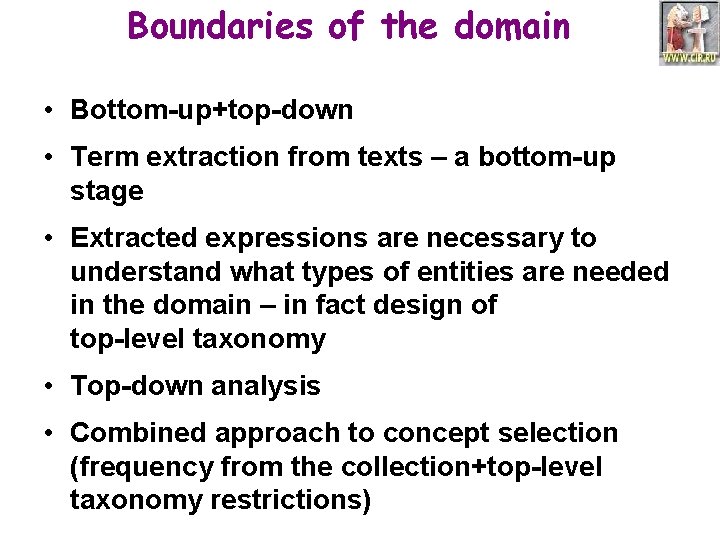 Boundaries of the domain

WWW.CIR.RU

• Bottom-up+top-down

• Term extraction from texts – a bottom-up stage

• Extracted expressions are necessary to understand what types of entities are needed in the domain – in fact design of top-level taxonomy

• Top-down analysis

• Combined approach to concept selection (frequency from the collection+top-level taxonomy restrictions)